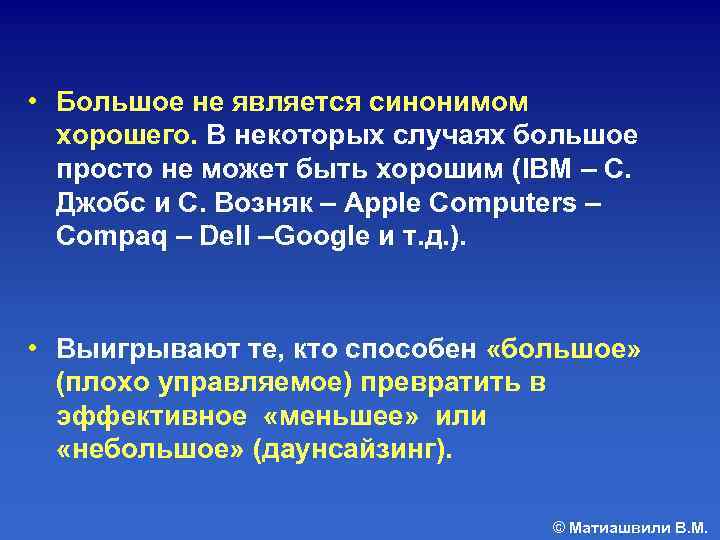 • Большое не является синонимом хорошего. В некоторых случаях большое просто не может быть хорошим (IBM – С. Джобс и С. Возняк – Apple Computers – Compaq – Dell –Google и т.д.).

• Выигрывают те, кто способен «большое» (плохо управляемое) превратить в эффективное «меньшее» или «небольшое» (даунсайзинг).

© Матиашвили В.М.